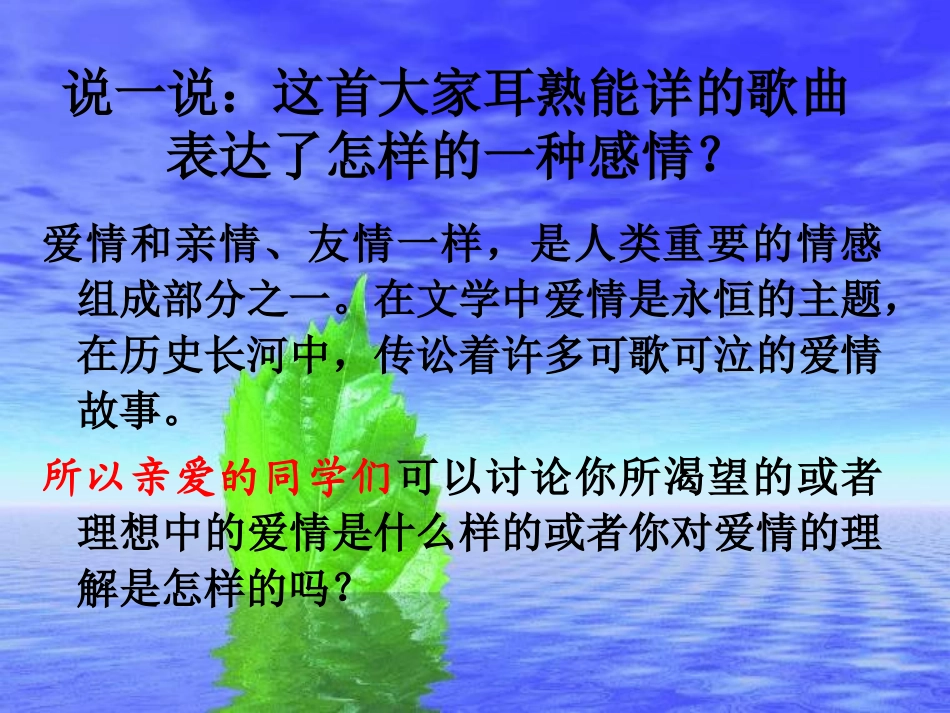 说一说：这首大家耳熟能详的歌曲表达了怎样的一种感情？

爱情和亲情、友情一样，是人类重要的情感组成部分之一。在文学中爱情是永恒的主题，在历史长河中，传讼着许多可歌可泣的爱情故事。

所以亲爱的同学们可以讨论你所渴望的或者理想中的爱情是什么样的或者你对爱情的理解是怎样的吗？